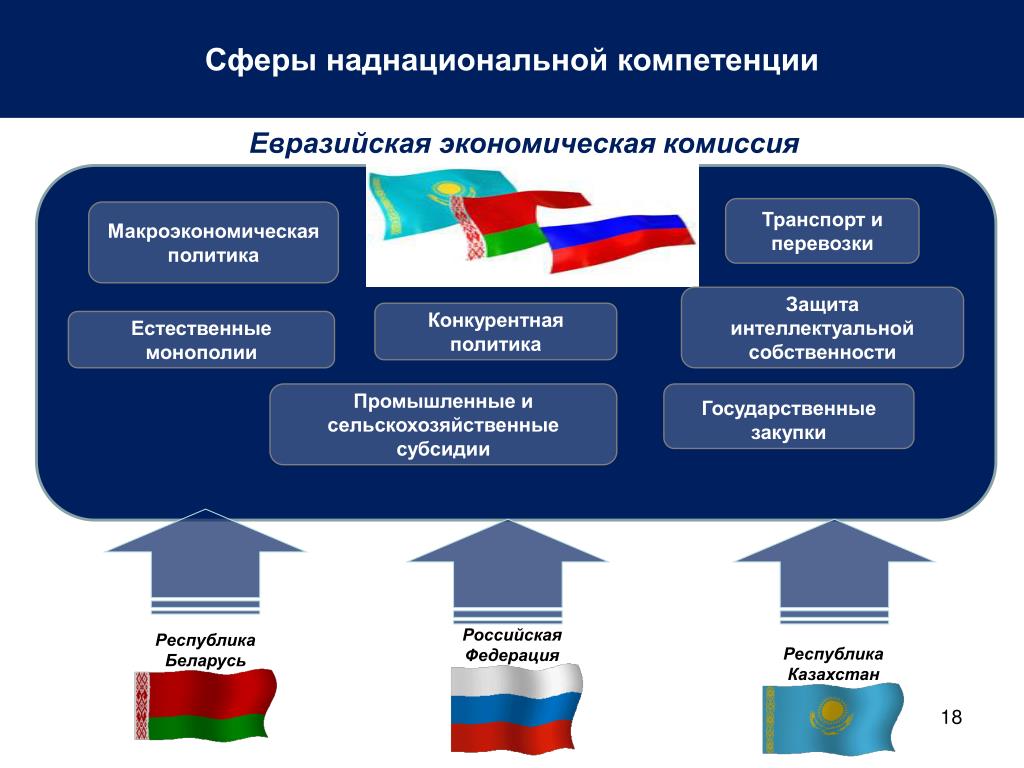 Сферы наднациональной компетенции

Евразийская экономическая комиссия

Макроэкономическая политика

Транспорт и перевозки

Естественные монополии

Конкурентная политика

Защита интеллектуальной собственности

Промышленные и сельскохозяйственные субсидии

Государственные закупки

Республика Беларусь

Российская Федерация

Республика Казахстан

18